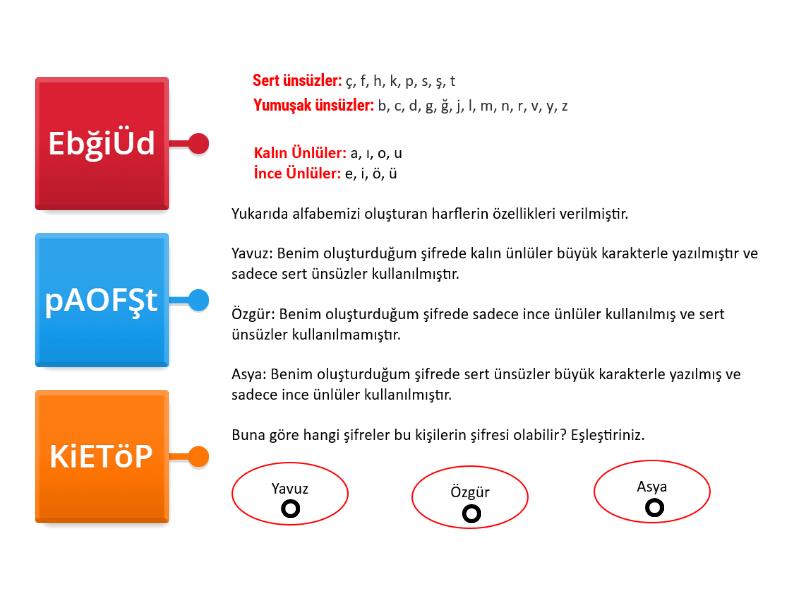 EbğiÜd

pAOFŞt

KiETöP

Sert ünsüzler: ç, f, h, k, p, s, ş, t
Yumuşak ünsüzler: b, c, d, g, ğ, j, l, m, n, r, v, y, z

Kalın Ünlüler: a, ı, o, u
İnce Ünlüler: e, i, ö, ü

Yukarıda alfabemizi oluşturan harflerin özellikleri verilmiştir.

Yavuz: Benim oluşturduğum şifrede kalın ünlüler büyük karakterle yazılmıştır ve sadece sert ünsüzler kullanılmıştır.

Özgür: Benim oluşturduğum şifrede sadece ince ünlüler kullanılmış ve sert ünsüzler kullanılmamıştır.

Asya: Benim oluşturduğum şifrede sert ünsüzler büyük karakterle yazılmış ve sadece ince ünlüler kullanılmıştır.

Buna göre hangi şifreler bu kişilerin şifresi olabilir? Eşleştiriniz.

Yavuz

Özgür

Asya